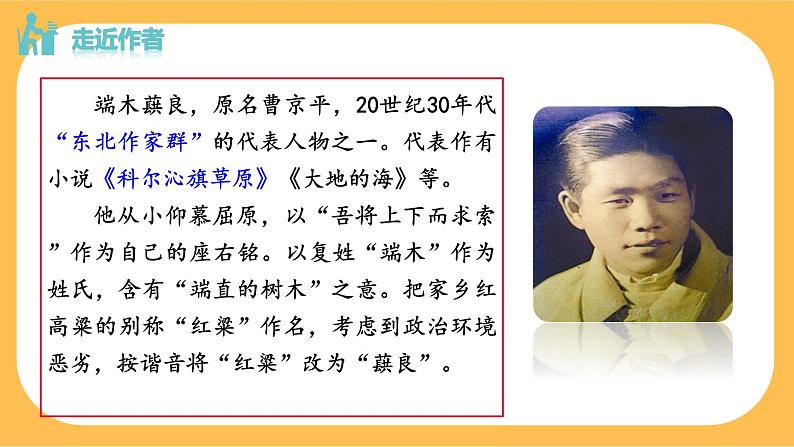 走近作者

端木蕻良，原名曹京平，20世纪30年代“东北作家群”的代表人物之一。代表作有小说《科尔沁旗草原》《大地的海》等。

他从小仰慕屈原，以“吾将上下而求索”作为自己的座右铭。以复姓“端木”作为姓氏，含有“端直的树木”之意。把家乡红高粱的别称“红粱”作名，考虑到政治环境恶劣，按谐音将“红粱”改为“蕻良”。